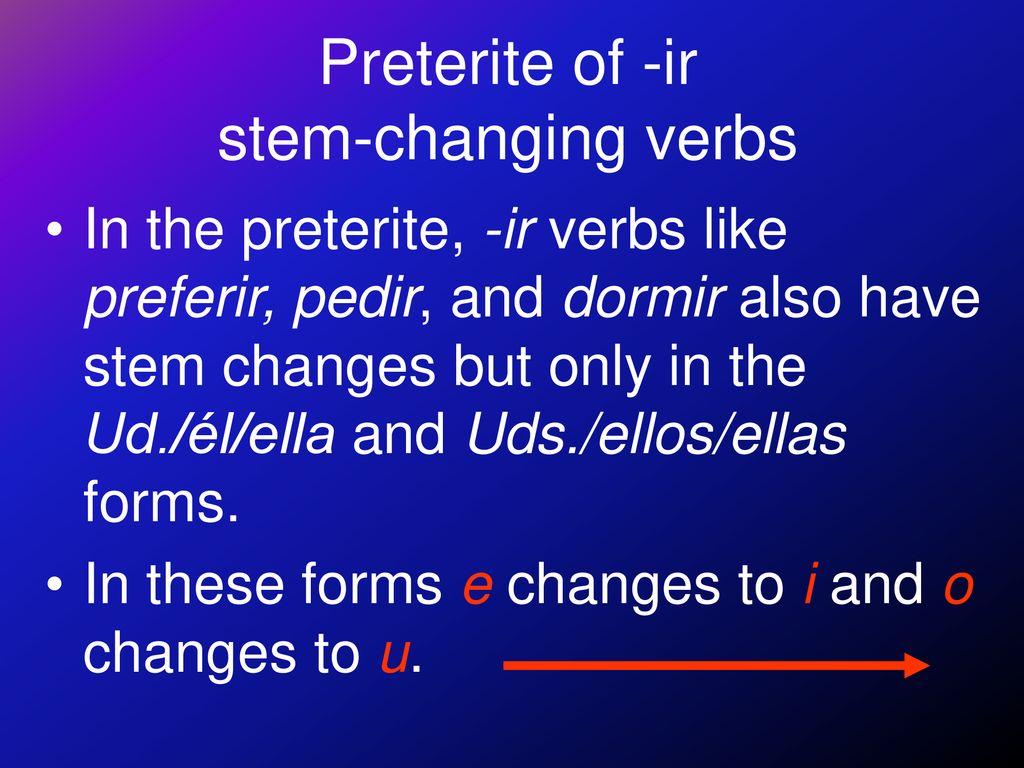 Preterite of -ir stem-changing verbs

• In the preterite, -ir verbs like preferir, pedir, and dormir also have stem changes but only in the Ud./él/ella and Uds./ellos/ellas forms.

• In these forms e changes to i and o changes to u.